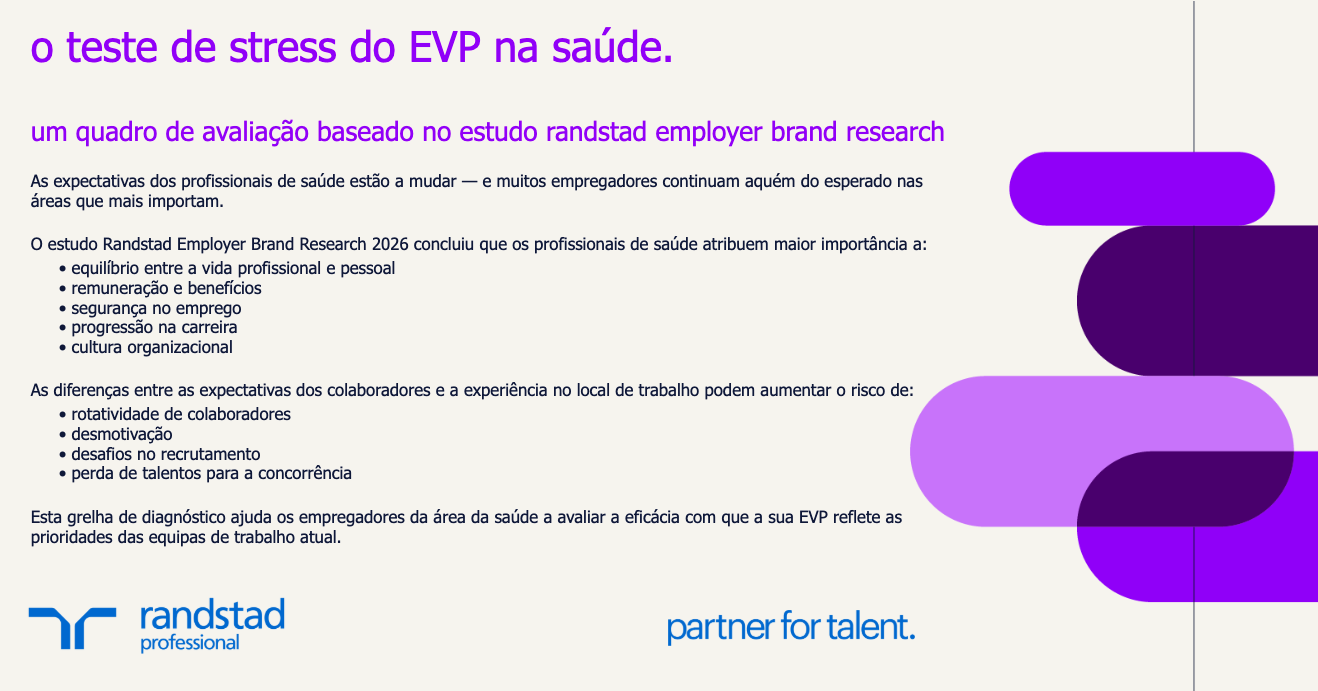 o teste de stress do EVP na saúde.

um quadro de avaliação baseado no estudo randstad employer brand research

As expectativas dos profissionais de saúde estão a mudar — e muitos empregadores continuam aquém do esperado nas áreas que mais importam.

O estudo Randstad Employer Brand Research 2026 concluiu que os profissionais de saúde atribuem maior importância a:
• equilíbrio entre a vida profissional e pessoal
• remuneração e benefícios
• segurança no emprego
• progressão na carreira
• cultura organizacional

As diferenças entre as expectativas dos colaboradores e a experiência no local de trabalho podem aumentar o risco de:
• rotatividade de colaboradores
• desmotivação
• desafios no recrutamento
• perda de talentos para a concorrência

Esta grelha de diagnóstico ajuda os empregadores da área da saúde a avaliar a eficácia com que a sua EVP reflete as prioridades das equipas de trabalho atual.

randstad
professional

partner for talent.